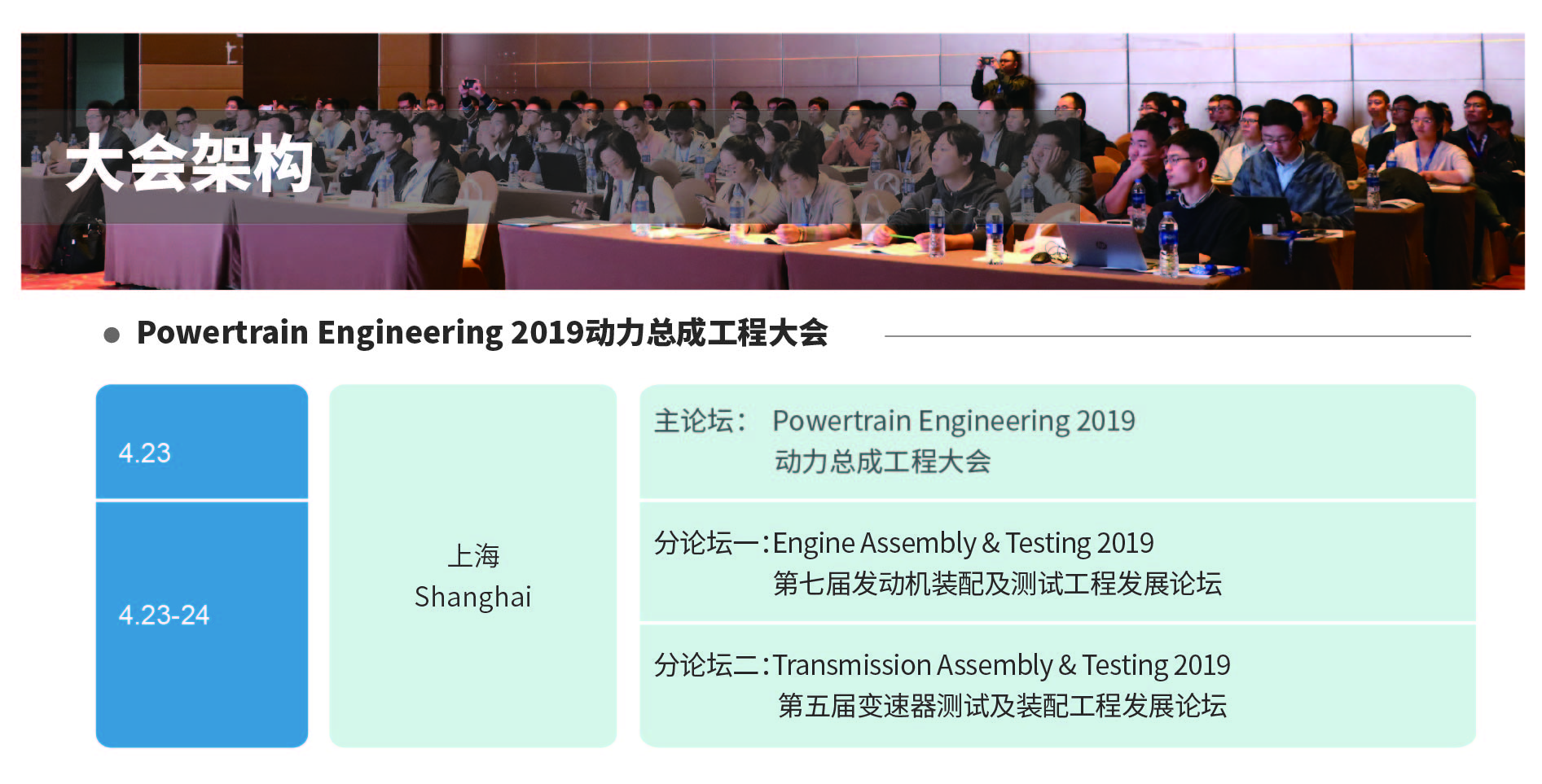 大会架构

Powertrain Engineering 2019动力总成工程大会

4.23

4.23-24

上海
Shanghai

主论坛： Powertrain Engineering 2019
动力总成工程大会

分论坛一：Engine Assembly & Testing 2019
第七届发动机装配及测试工程发展论坛

分论坛二：Transmission Assembly & Testing 2019
第五届变速器测试及装配工程发展论坛